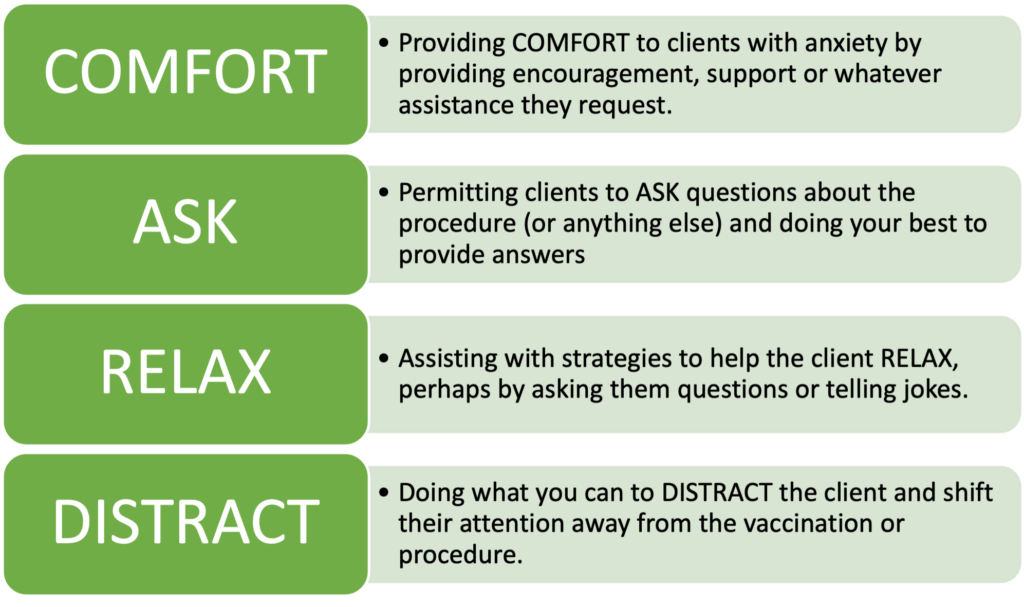 COMFORT

• Providing COMFORT to clients with anxiety by providing encouragement, support or whatever assistance they request.

ASK

• Permitting clients to ASK questions about the procedure (or anything else) and doing your best to provide answers

RELAX

• Assisting with strategies to help the client RELAX, perhaps by asking them questions or telling jokes.

DISTRACT

• Doing what you can to DISTRACT the client and shift their attention away from the vaccination or procedure.